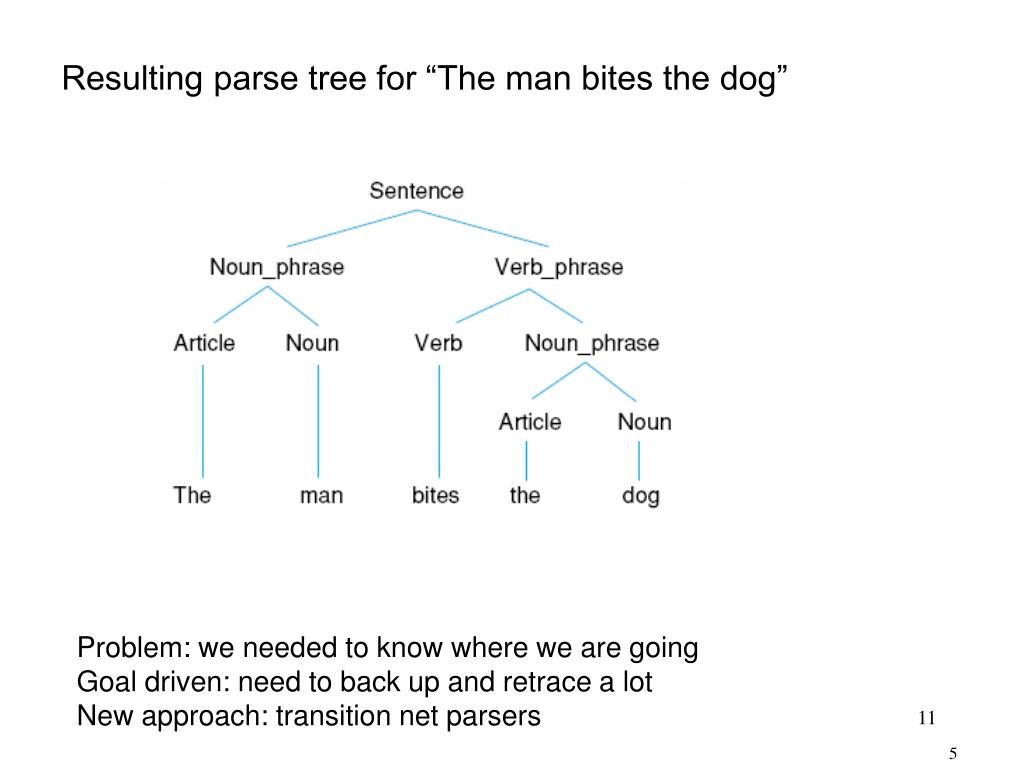 Resulting parse tree for “The man bites the dog”

Sentence

Noun_phrase

Verb_phrase

Article

Noun

Verb

Noun_phrase

Article

Noun

The

man

bites

the

dog

Problem: we needed to know where we are going
Goal driven: need to back up and retrace a lot
New approach: transition net parsers

11

5